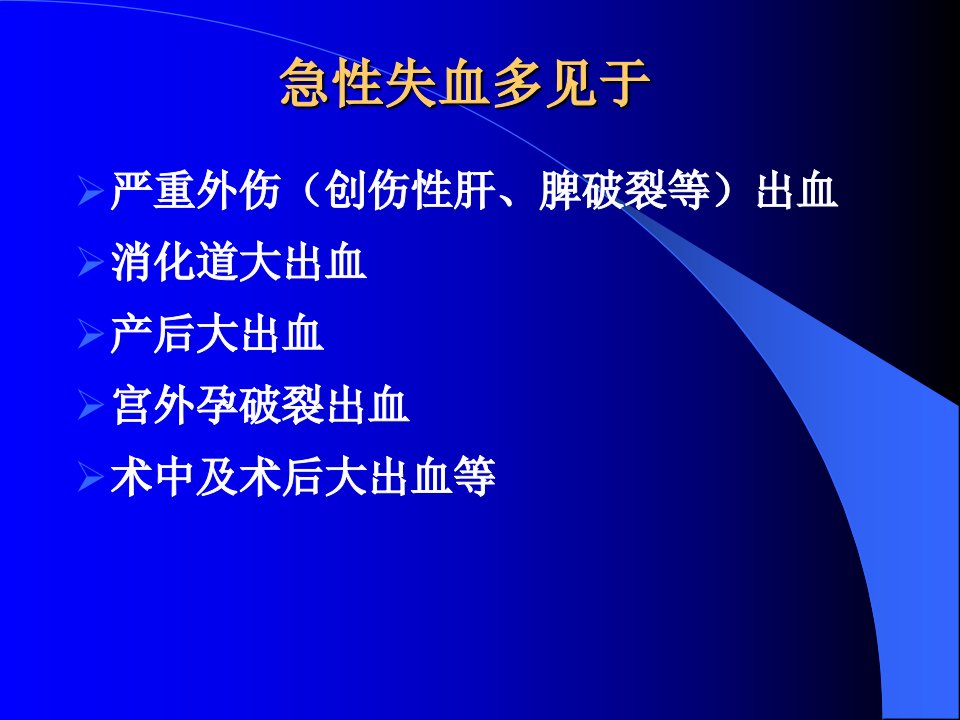 急性失血多见于

➢严重外伤（创伤性肝、脾破裂等）出血
➢消化道大出血
➢产后大出血
➢宫外孕破裂出血
➢术中及术后大出血等